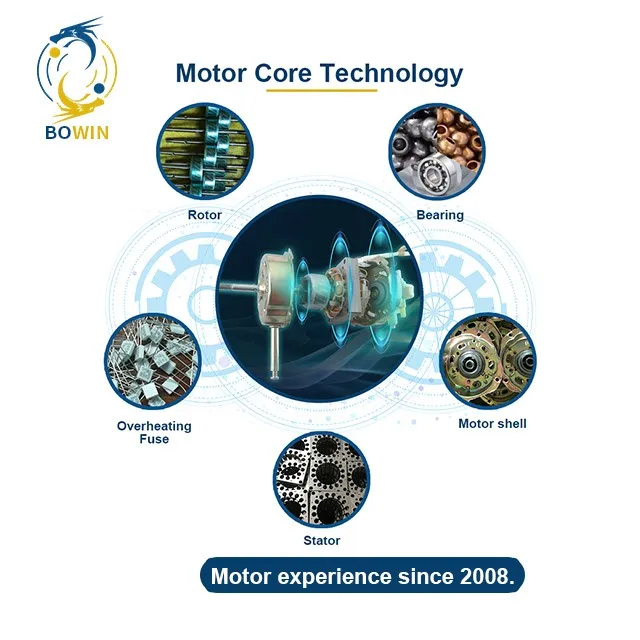 BOWIN

Motor Core Technology

Rotor

Bearing

Overheating Fuse

Motor shell

Stator

Motor experience since 2008.